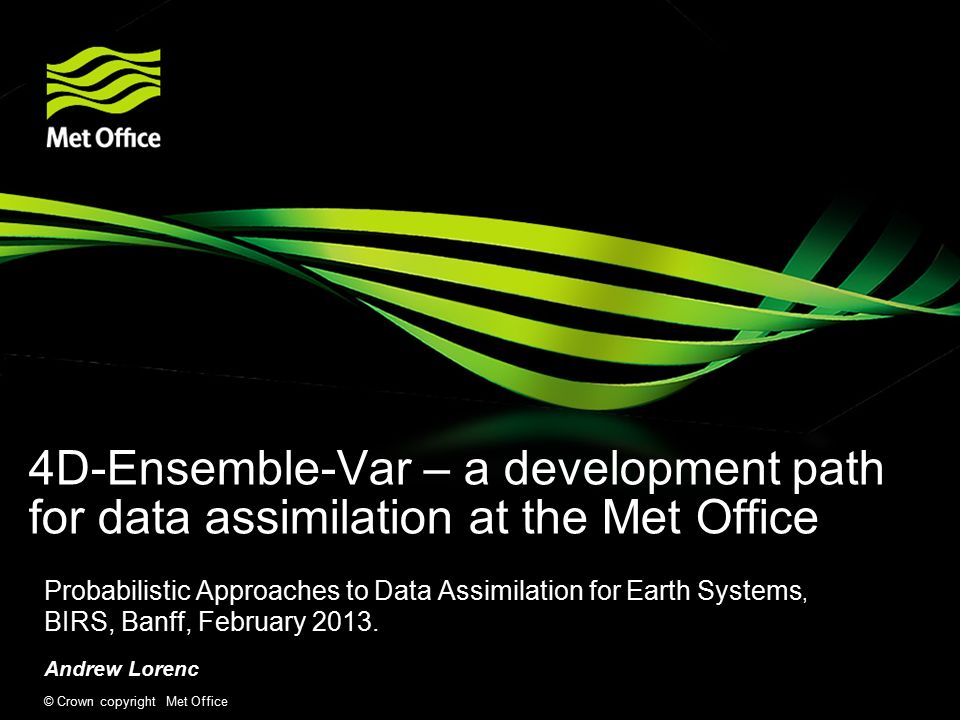 Met Office

4D-Ensemble-Var – a development path for data assimilation at the Met Office

Probabilistic Approaches to Data Assimilation for Earth Systems, BIRS, Banff, February 2013.

Andrew Lorenc

© Crown copyright Met Office